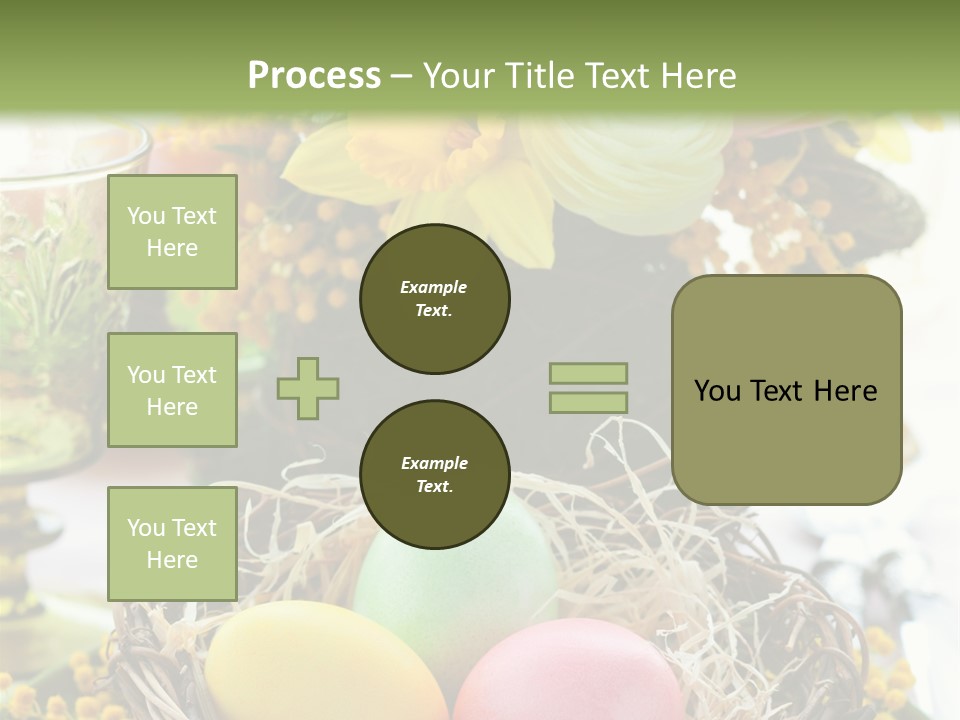 Process – Your Title Text Here

You Text Here

You Text Here

You Text Here

Example Text.

Example Text.

You Text Here